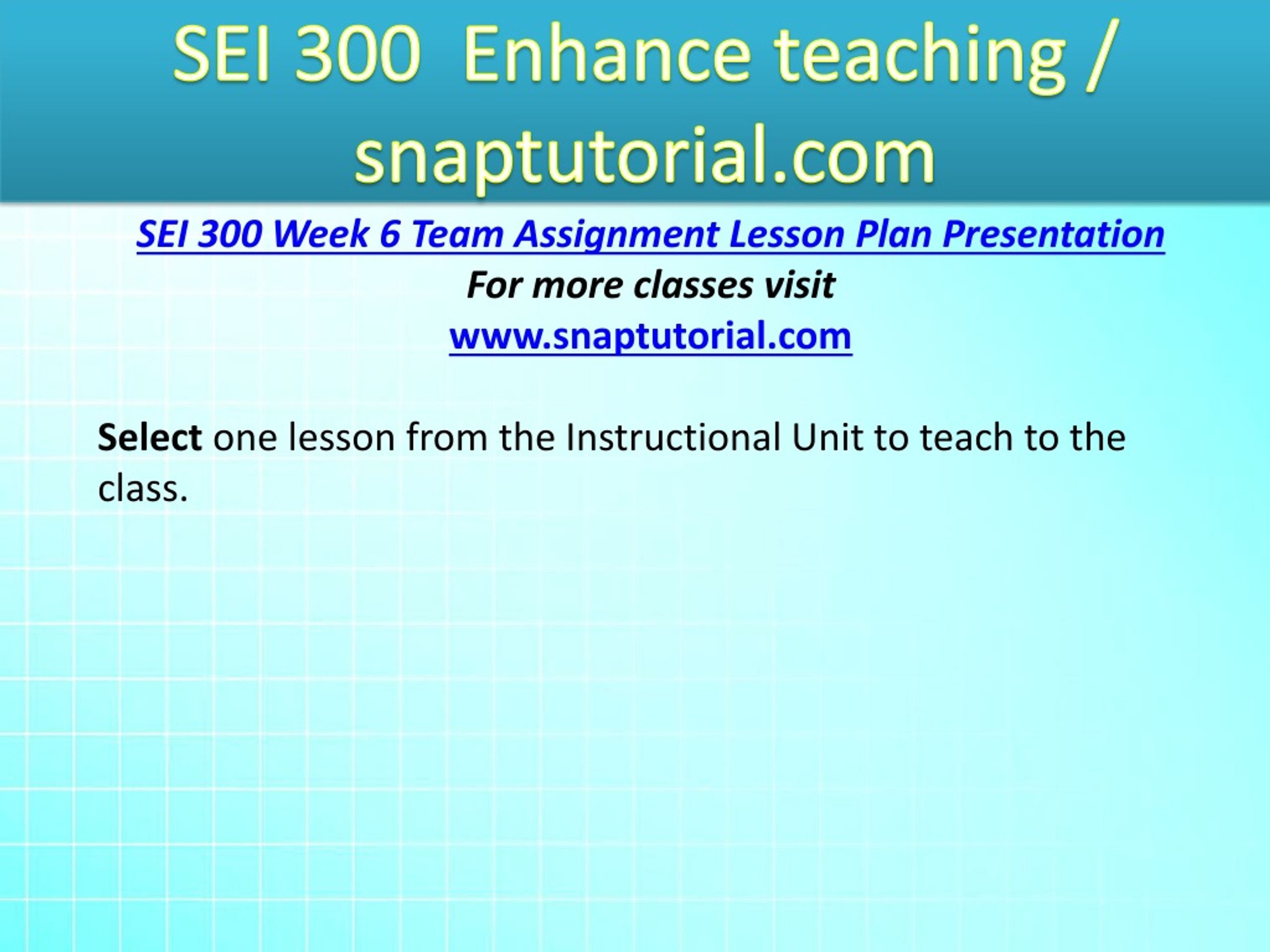 SEI 300 Enhance teaching / snaptutorial.com

SEI 300 Week 6 Team Assignment Lesson Plan Presentation
For more classes visit
www.snaptutorial.com

Select one lesson from the Instructional Unit to teach to the class.